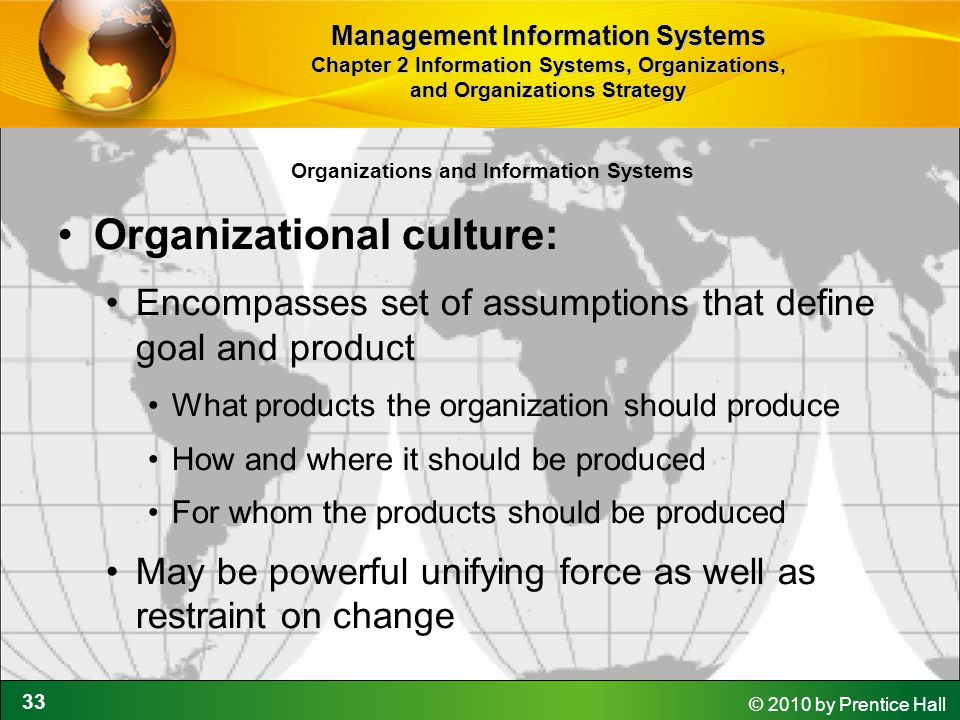 Management Information Systems
Chapter 2 Information Systems, Organizations, and Organizations Strategy

Organizations and Information Systems

• Organizational culture:
  • Encompasses set of assumptions that define goal and product
    • What products the organization should produce
    • How and where it should be produced
    • For whom the products should be produced
  • May be powerful unifying force as well as restraint on change

33

© 2010 by Prentice Hall